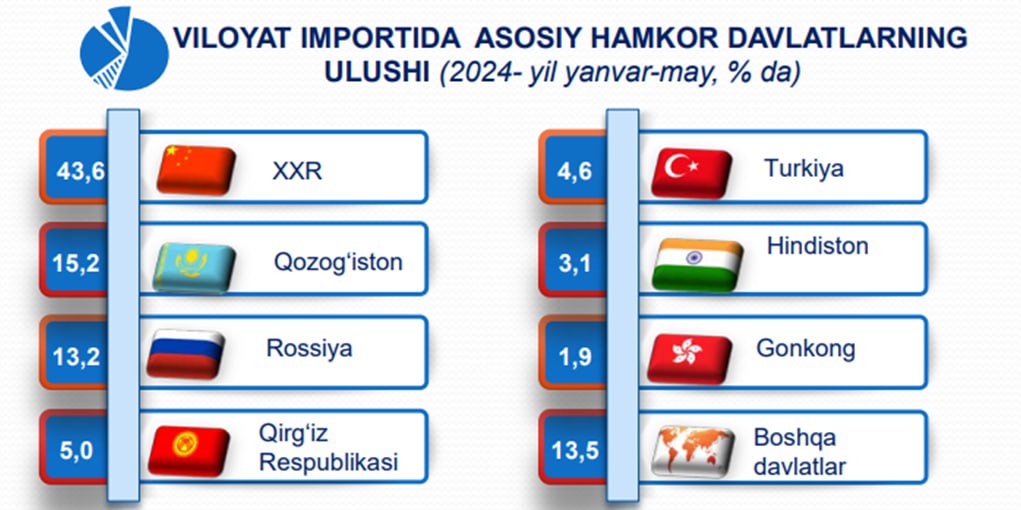 VILOYAT IMPORTIDA ASOSIY HAMKOR DAVLATLARNING ULUSHI (2024- yil yanvar-may, % da)

43,6 XXR

15,2 Qozog'iston

13,2 Rossiya

5,0 Qirg'iz Respublikasi

4,6 Turkiya

3,1 Hindiston

1,9 Gonkong

13,5 Boshqa davlatlar